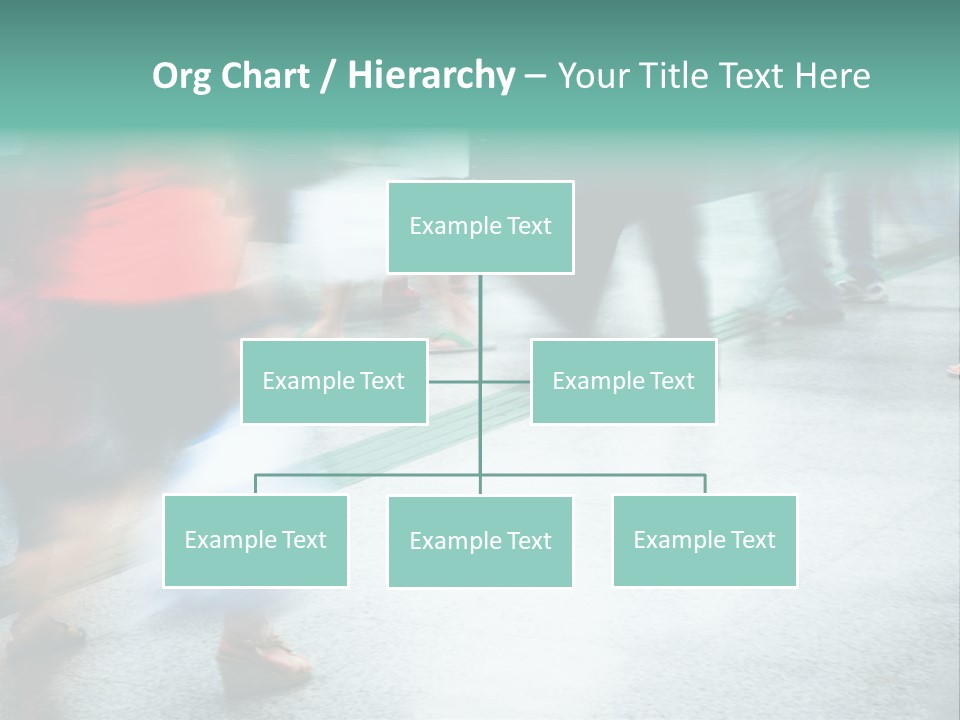 Org Chart / Hierarchy – Your Title Text Here

Example Text

Example Text

Example Text

Example Text

Example Text

Example Text